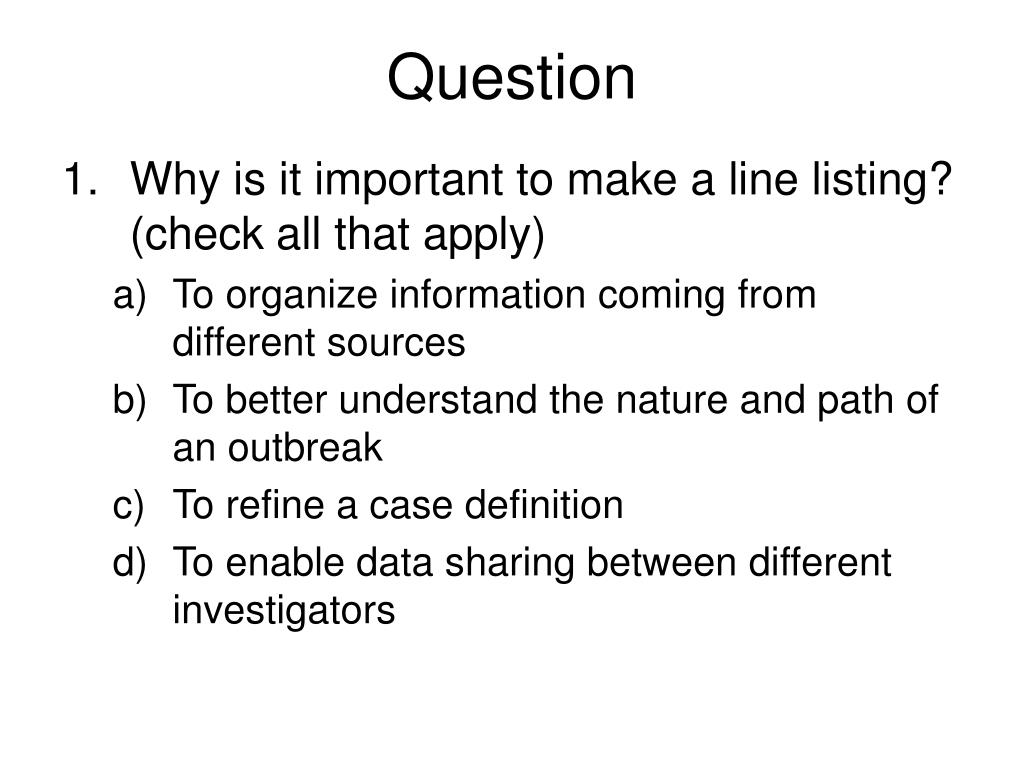 Question

1. Why is it important to make a line listing? (check all that apply)

a) To organize information coming from different sources
b) To better understand the nature and path of an outbreak
c) To refine a case definition
d) To enable data sharing between different investigators